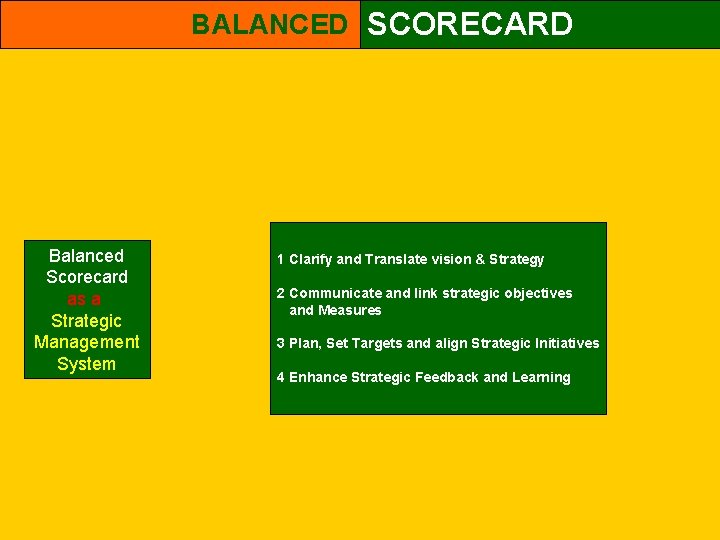 BALANCED SCORECARD

Balanced Scorecard as a Strategic Management System

1 Clarify and Translate vision & Strategy

2 Communicate and link strategic objectives and Measures

3 Plan, Set Targets and align Strategic Initiatives

4 Enhance Strategic Feedback and Learning